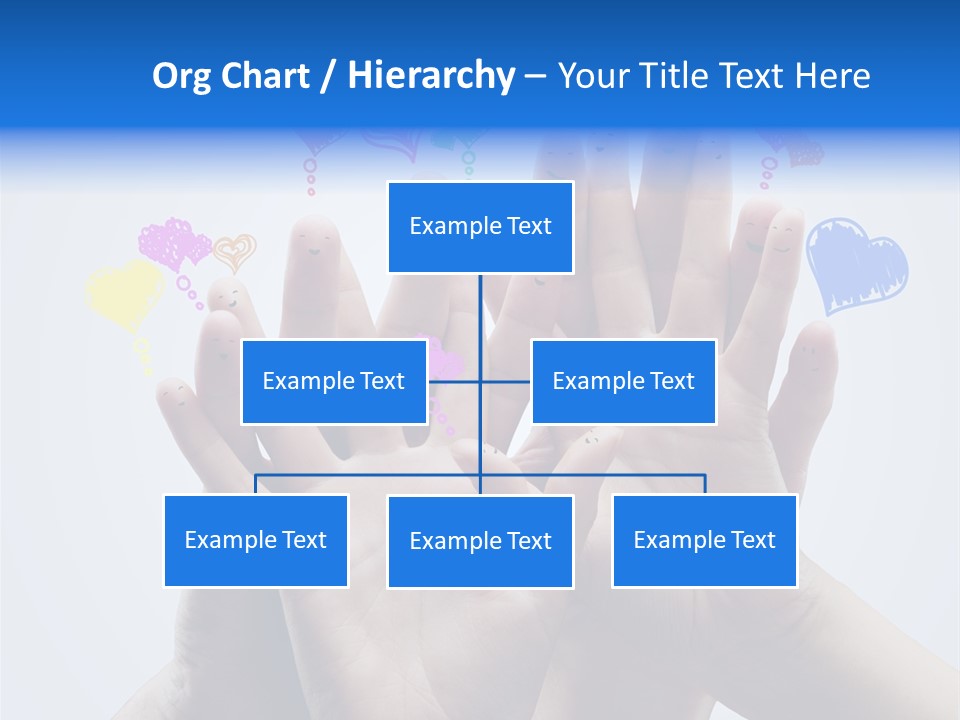 Org Chart / Hierarchy – Your Title Text Here

Example Text

Example Text

Example Text

Example Text

Example Text

Example Text